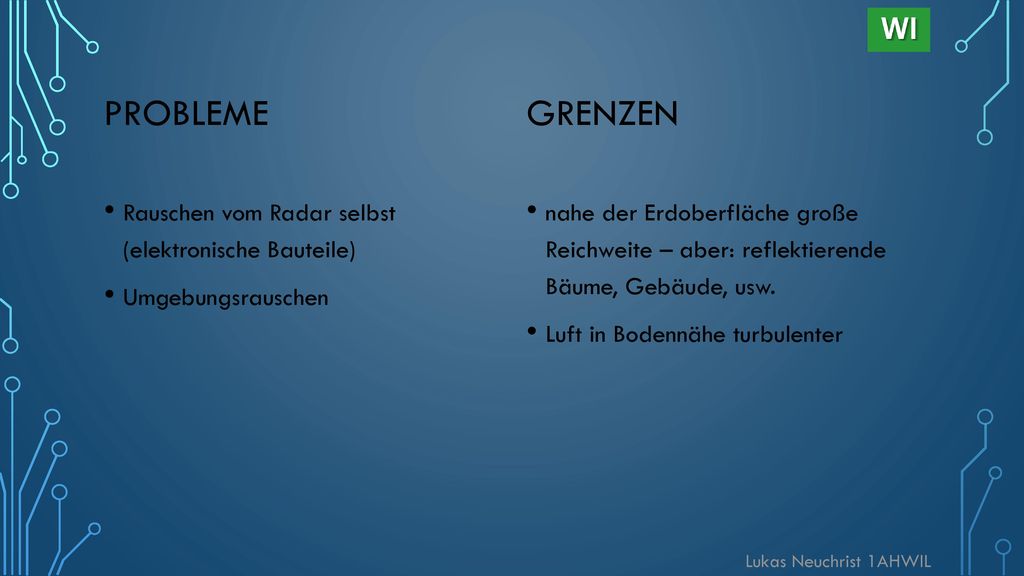 WI

PROBLEME

• Rauschen vom Radar selbst (elektronische Bauteile)
• Umgebungsrauschen

GRENZEN

• nahe der Erdoberfläche große Reichweite – aber: reflektierende Bäume, Gebäude, usw.
• Luft in Bodennähe turbulenter

Lukas Neuchrist 1AHWIL